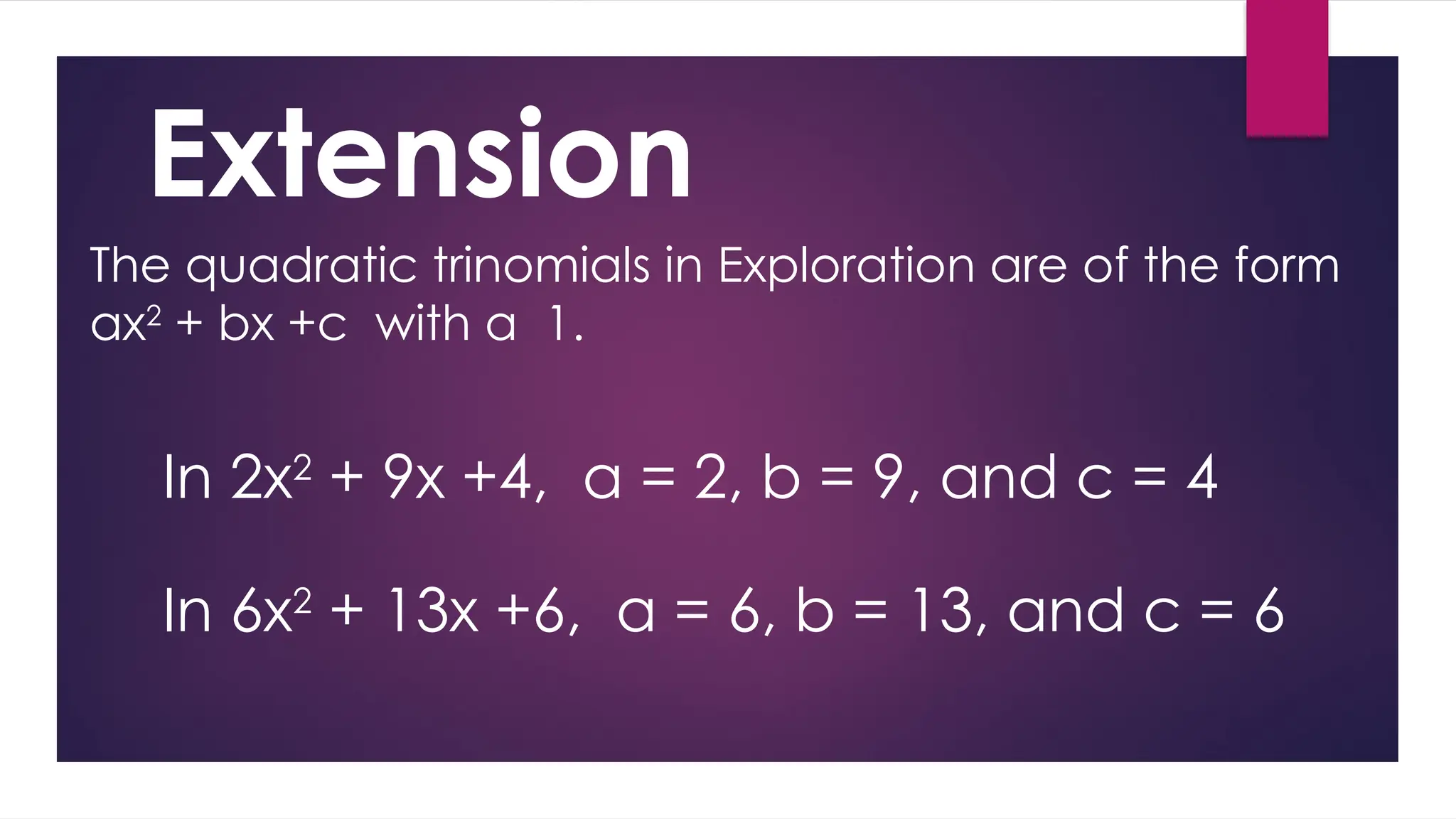 Extension

The quadratic trinomials in Exploration are of the form $ax^2 + bx + c$ with a 1.

In $2x^2 + 9x + 4$, a = 2, b = 9, and c = 4

In $6x^2 + 13x + 6$, a = 6, b = 13, and c = 6